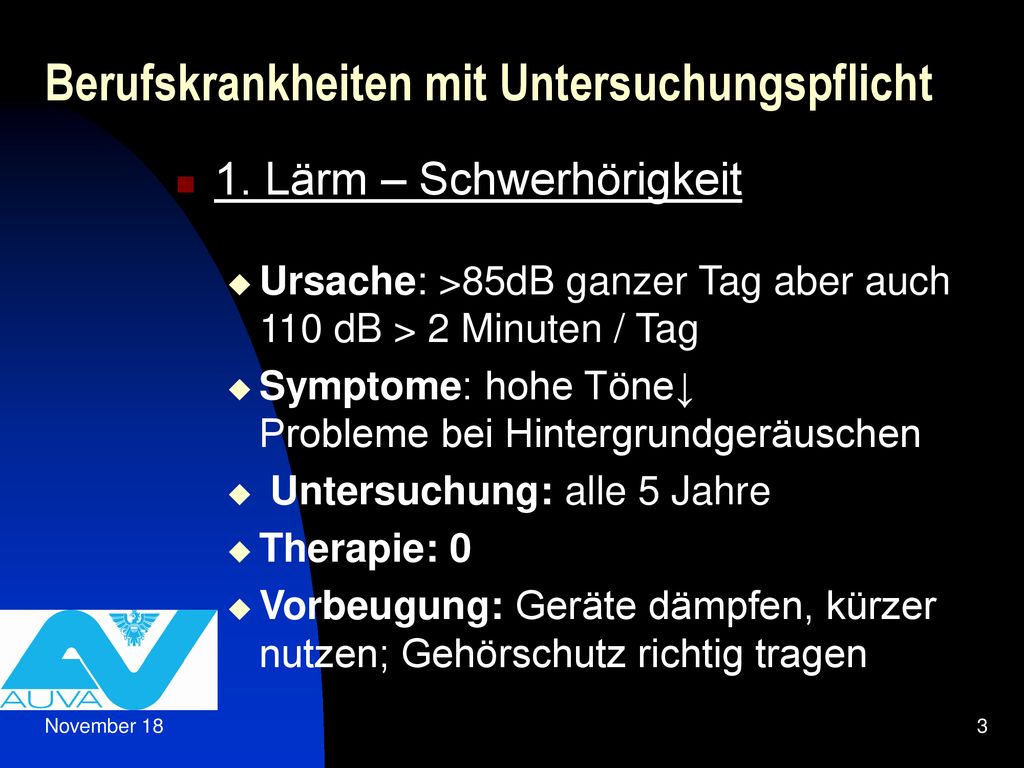 Berufskrankheiten mit Untersuchungspflicht

1. Lärm – Schwerhörigkeit

Ursache: >85dB ganzer Tag aber auch 110 dB > 2 Minuten / Tag

Symptome: hohe Töne↓
Probleme bei Hintergrundgeräuschen

Untersuchung: alle 5 Jahre

Therapie: 0

Vorbeugung: Geräte dämpfen, kürzer nutzen; Gehörschutz richtig tragen

AUVA

November 18

3